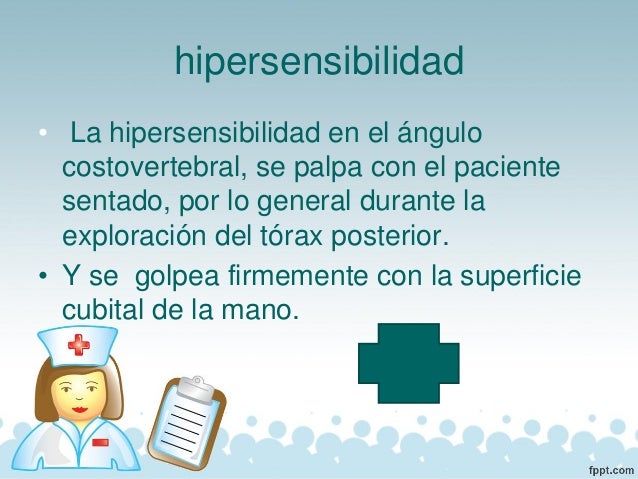 hipersensibilidad

• La hipersensibilidad en el ángulo costovertebral, se palpa con el paciente sentado, por lo general durante la exploración del tórax posterior.
• Y se golpea firmemente con la superficie cubital de la mano.

fppt.com